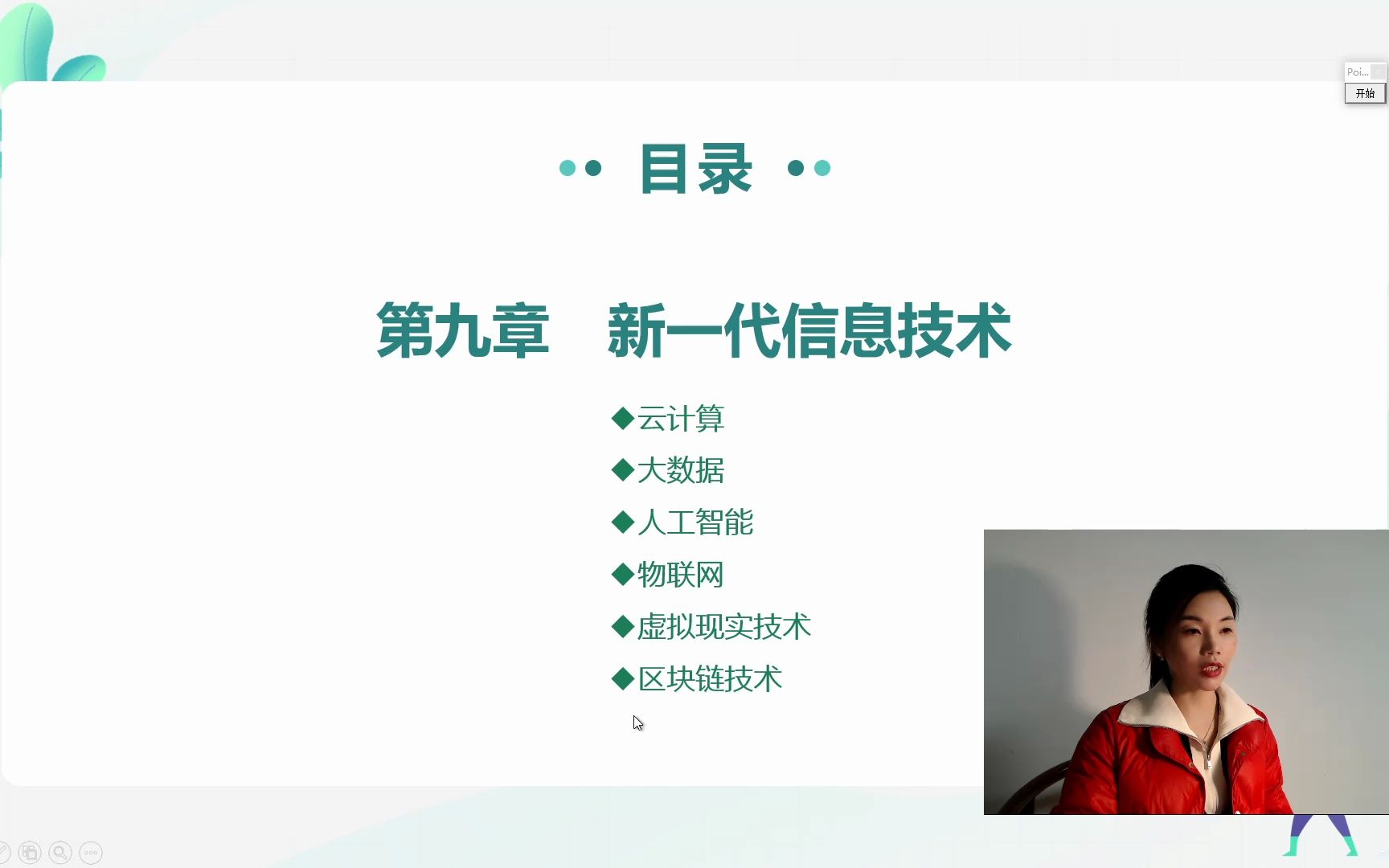 Poi...
开始

目录

第九章 新一代信息技术

◆云计算
◆大数据
◆人工智能
◆物联网
◆虚拟现实技术
◆区块链技术